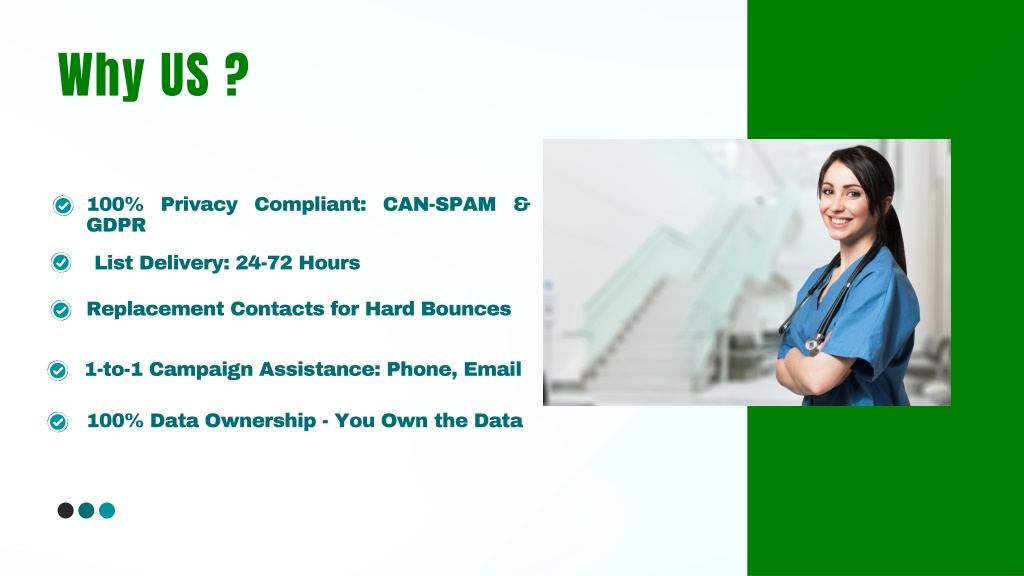 Why US ?

100% Privacy Compliant: CAN-SPAM & GDPR

List Delivery: 24-72 Hours

Replacement Contacts for Hard Bounces

1-to-1 Campaign Assistance: Phone, Email

100% Data Ownership - You Own the Data